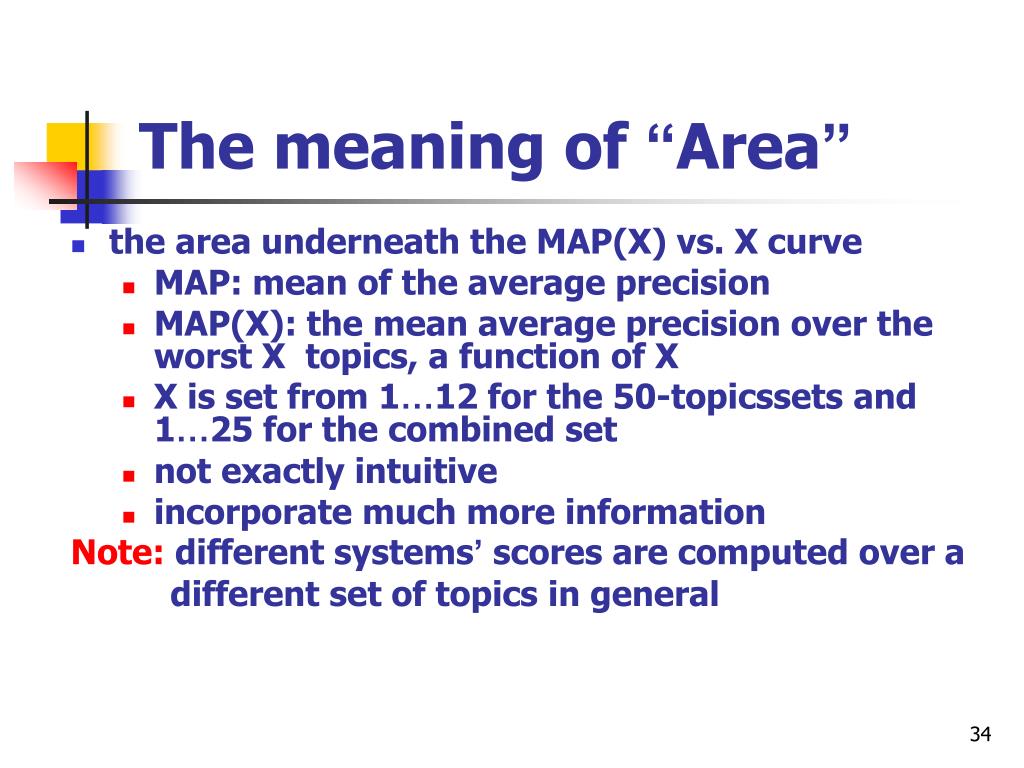 The meaning of “Area”

- the area underneath the MAP(X) vs. X curve
  - MAP: mean of the average precision
  - MAP(X): the mean average precision over the worst X topics, a function of X
  - X is set from 1…12 for the 50-topicssets and 1…25 for the combined set
  - not exactly intuitive
  - incorporate much more information

Note: different systems’ scores are computed over a different set of topics in general

34